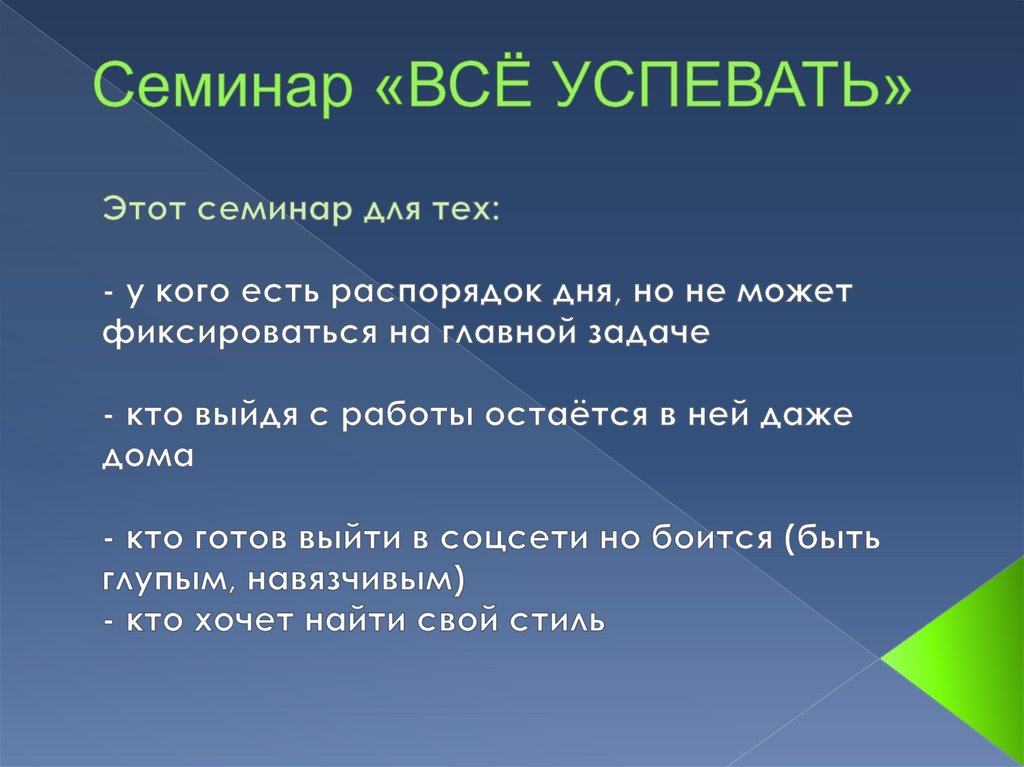 Семинар «ВСЁ УСПЕВАТЬ»

Этот семинар для тех:

- у кого есть распорядок дня, но не может фиксироваться на главной задаче

- кто выйдя с работы остаётся в ней даже дома

- кто готов выйти в соцсети но боится (быть глупым, навязчивым)
- кто хочет найти свой стиль